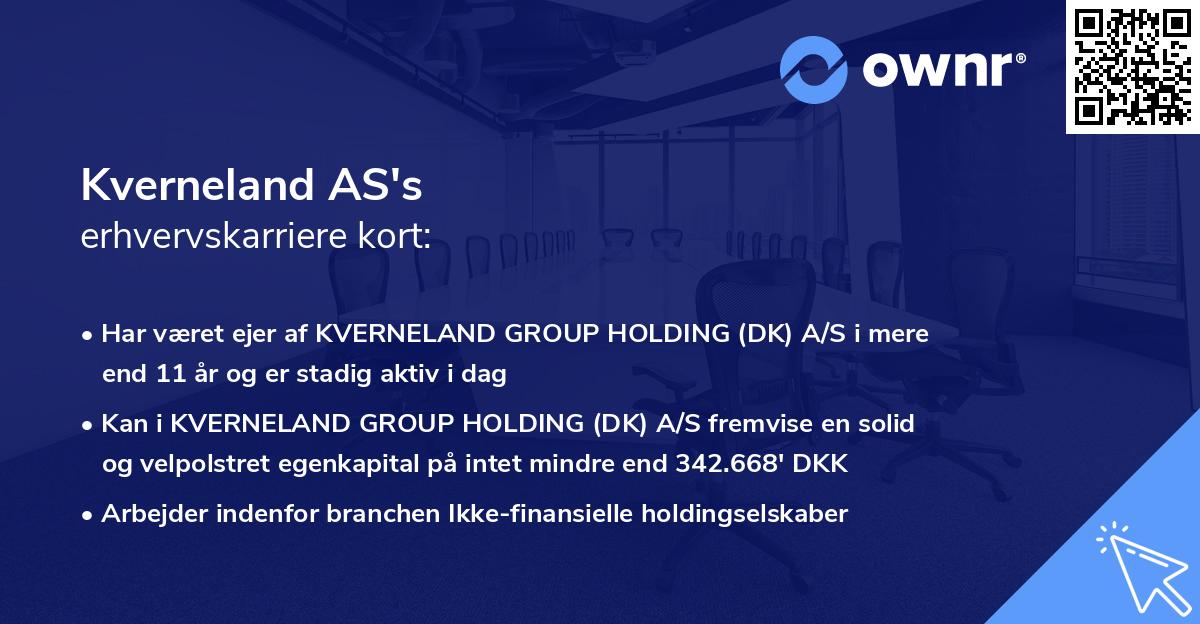 ownr®

Kverneland AS's
erhvervskarriere kort:

• Har været ejer af KVERNELAND GROUP HOLDING (DK) A/S i mere end 11 år og er stadig aktiv i dag

• Kan i KVERNELAND GROUP HOLDING (DK) A/S fremvise en solid og velpolstret egenkapital på intet mindre end 342.668' DKK

• Arbejder indenfor branchen Ikke-finansielle holdingselskaber